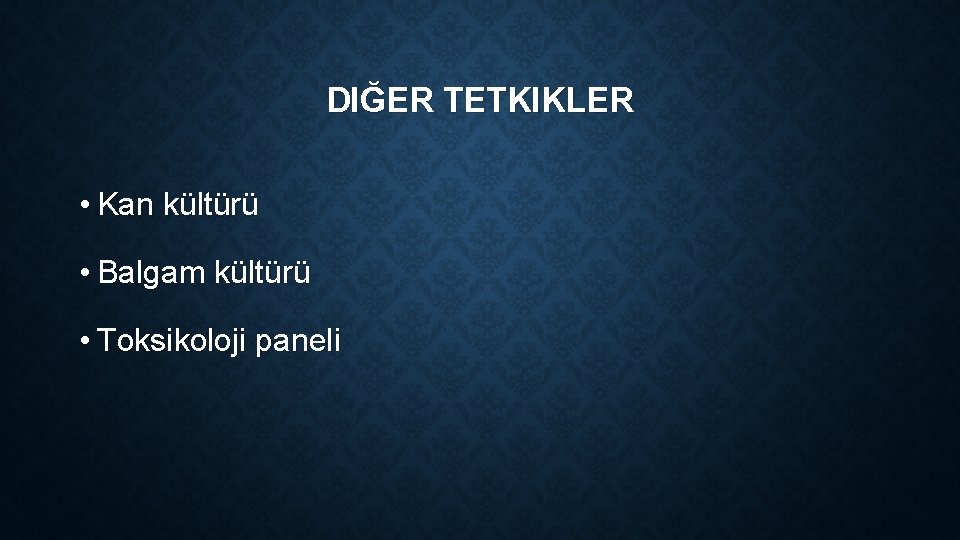 DIĞER TETKIKLER

• Kan kültürü

• Balgam kültürü

• Toksikoloji paneli